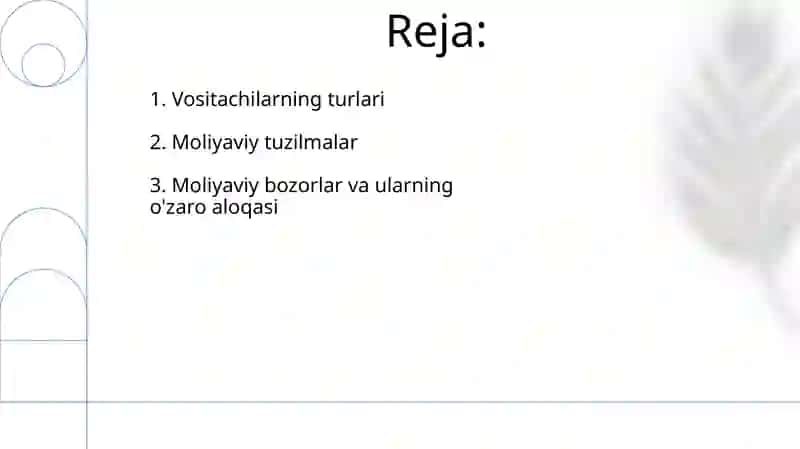 Reja:

1. Vositachilarning turlari

2. Moliyaviy tuzilmalar

3. Moliyaviy bozorlar va ularning o'zaro aloqasi